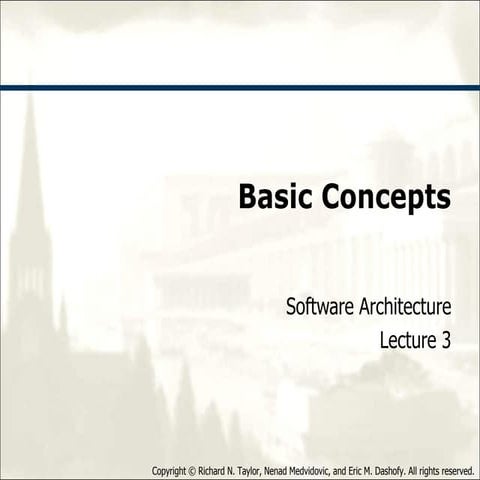 Basic Concepts

Software Architecture
Lecture 3

Copyright © Richard N. Taylor, Nenad Medvidovic, and Eric M. Dashofy. All rights reserved.